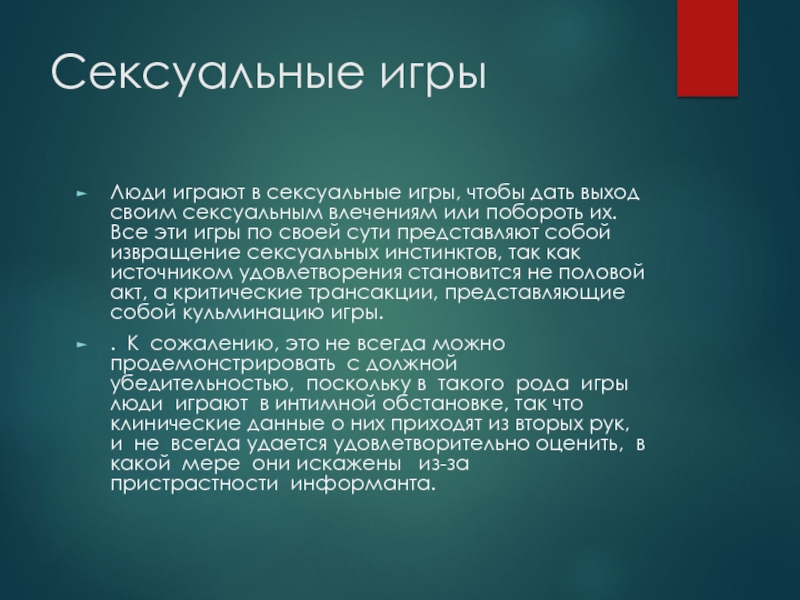 Сексуальные игры

► Люди играют в сексуальные игры, чтобы дать выход своим сексуальным влечениям или побороть их. Все эти игры по своей сути представляют собой извращение сексуальных инстинктов, так как источником удовлетворения становится не половой акт, а критические трансакции, представляющие собой кульминацию игры.

► . К сожалению, это не всегда можно продемонстрировать с должной убедительностью, поскольку в такого рода игры люди играют в интимной обстановке, так что клинические данные о них приходят из вторых рук, и не всегда удается удовлетворительно оценить, в какой мере они искажены из-за пристрастности информанта.